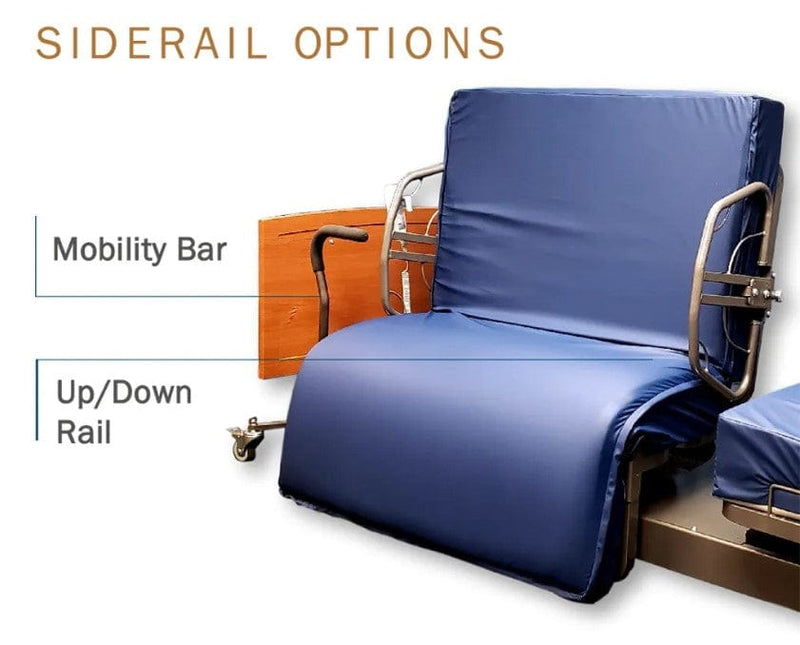 SIDERAIL OPTIONS

Mobility Bar

Up/Down Rail